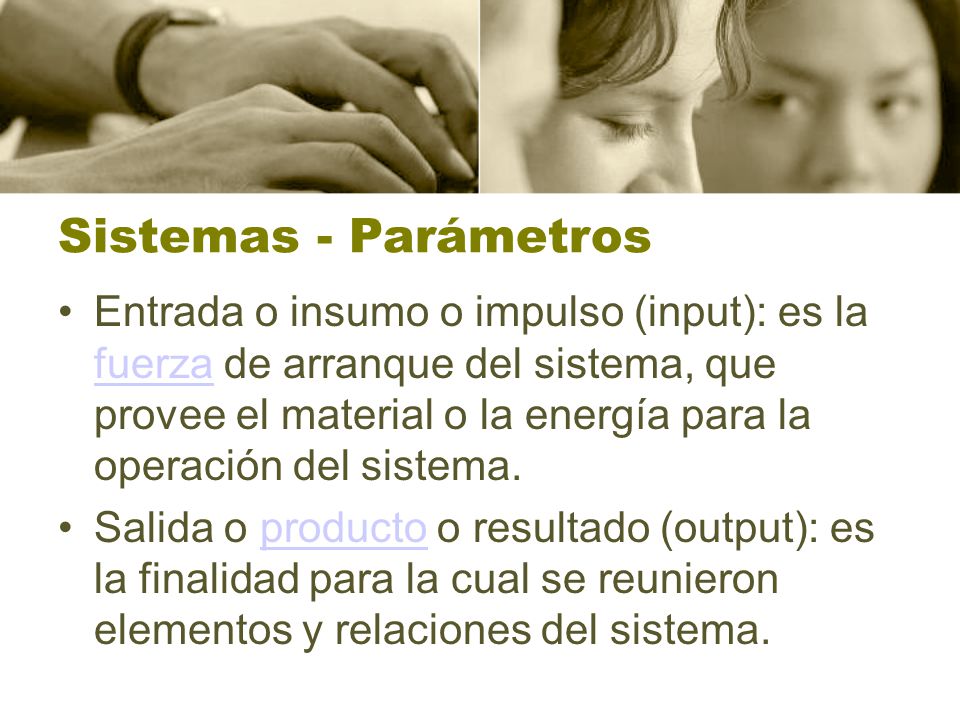 Sistemas - Parámetros

• Entrada o insumo o impulso (input): es la fuerza de arranque del sistema, que provee el material o la energía para la operación del sistema.

• Salida o producto o resultado (output): es la finalidad para la cual se reunieron elementos y relaciones del sistema.